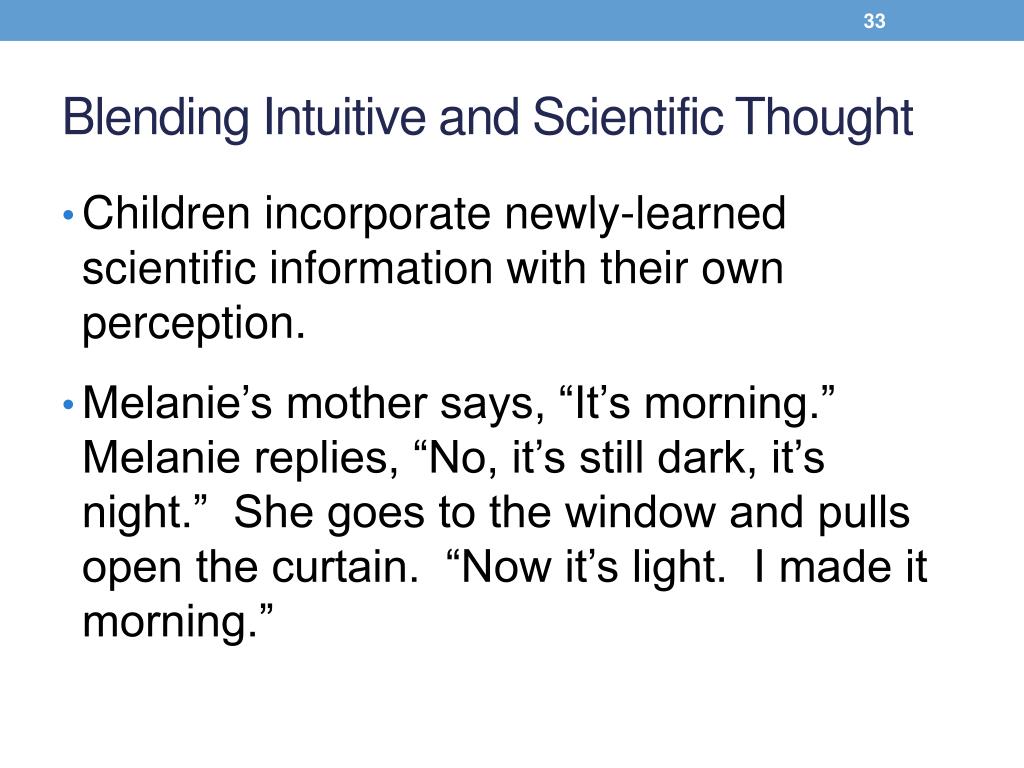 33

Blending Intuitive and Scientific Thought

• Children incorporate newly-learned scientific information with their own perception.

• Melanie’s mother says, “It’s morning.” Melanie replies, “No, it’s still dark, it’s night.” She goes to the window and pulls open the curtain. “Now it’s light. I made it morning.”